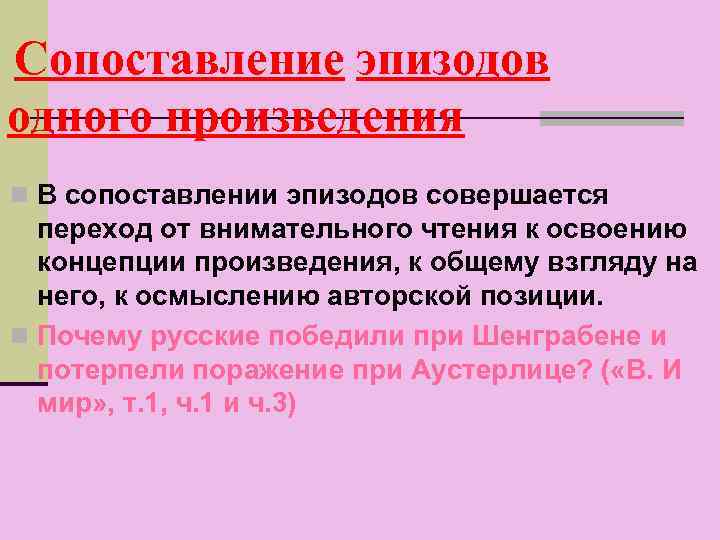 Сопоставление эпизодов одного произведения

В сопоставлении эпизодов совершается переход от внимательного чтения к освоению концепции произведения, к общему взгляду на него, к осмыслению авторской позиции.

Почему русские победили при Шенграбене и потерпели поражение при Аустерлице? («В. И мир», т.1, ч.1 и ч.3)